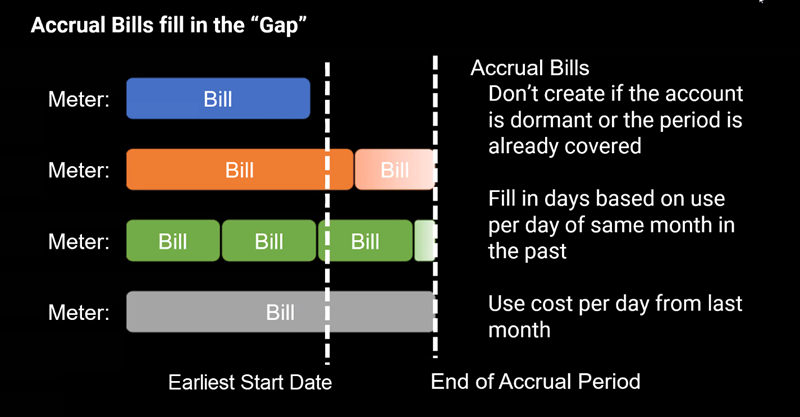 Accrual Bills fill in the “Gap”

Meter: Bill

Meter: Bill Bill

Meter: Bill Bill Bill

Meter: Bill

Earliest Start Date

End of Accrual Period

Accrual Bills
Don’t create if the account is dormant or the period is already covered

Fill in days based on use per day of same month in the past

Use cost per day from last month